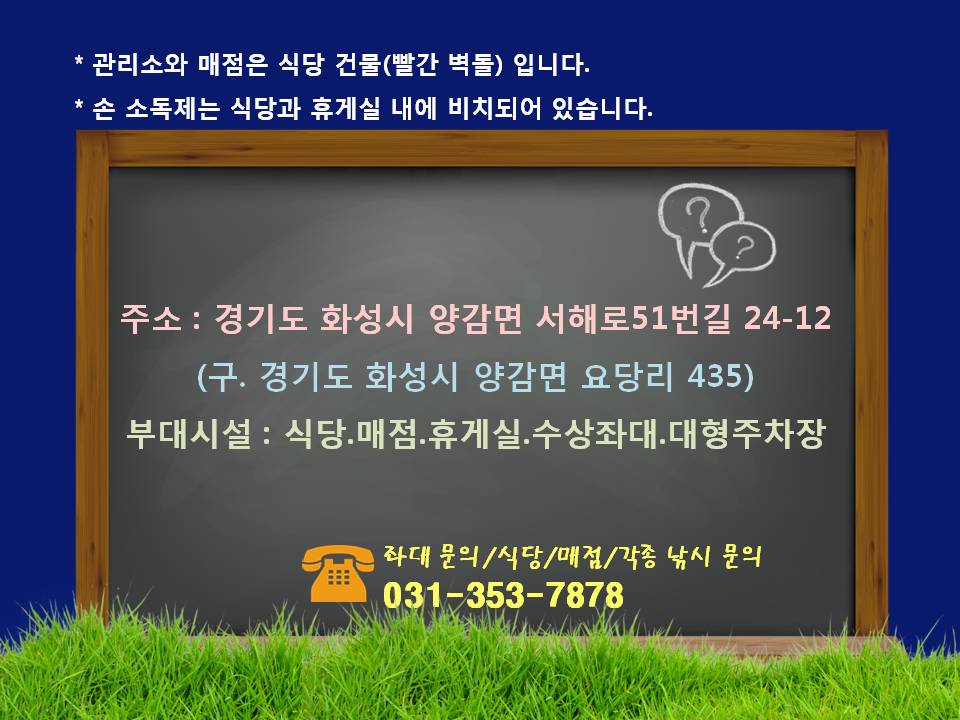 * 관리소와 매점은 식당 건물(빨간 벽돌) 입니다.
* 손 소독제는 식당과 휴게실 내에 비치되어 있습니다.

?
?

주소 : 경기도 화성시 양감면 서해로51번길 24-12
(구. 경기도 화성시 양감면 요당리 435)
부대시설 : 식당.매점.휴게실.수상좌대.대형주차장

좌대 문의/식당/매점/각종 낚시 문의
031-353-7878